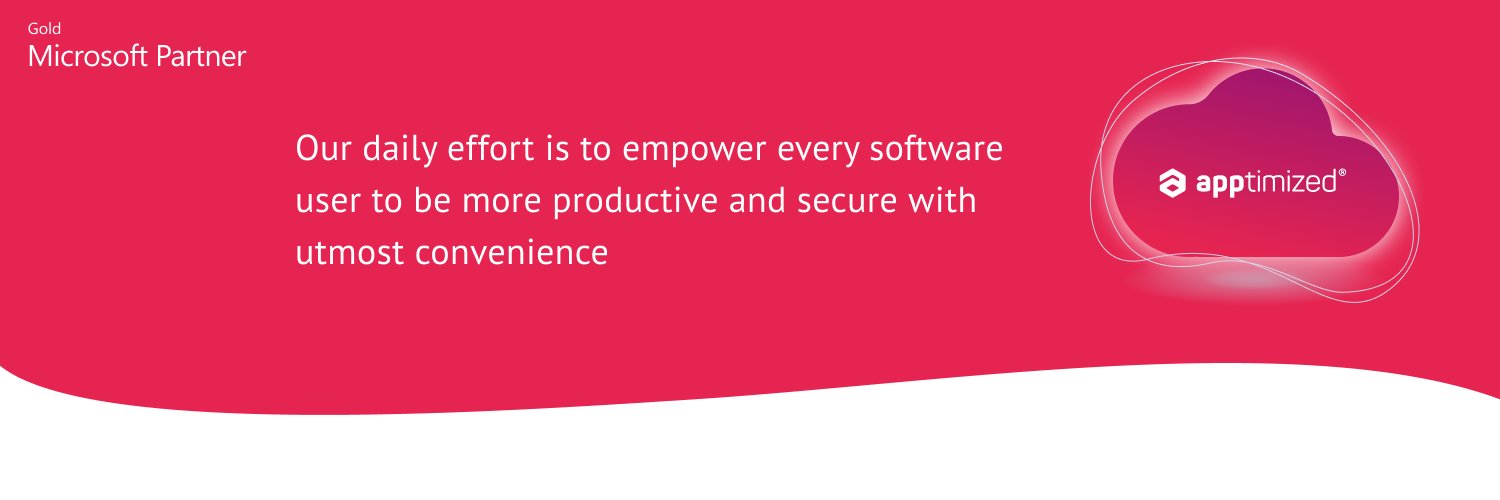 Gold
Microsoft Partner

Our daily effort is to empower every software user to be more productive and secure with utmost convenience

apptimized®